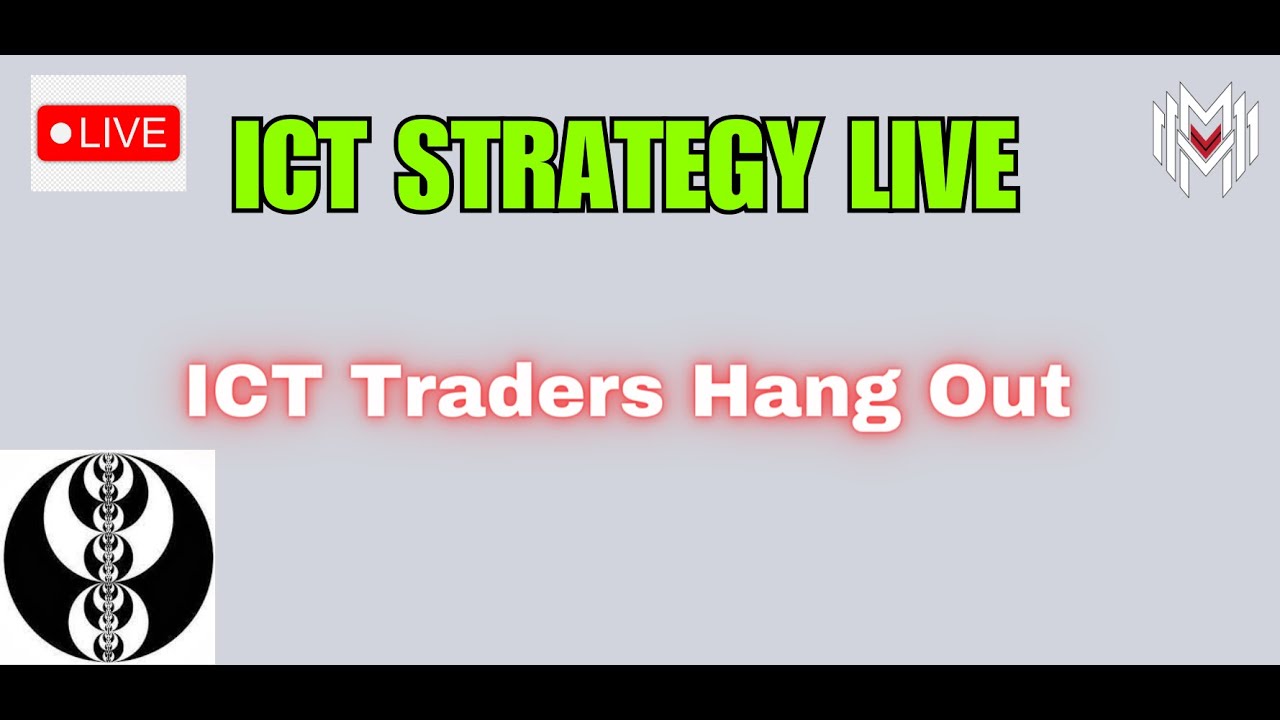 LIVE

ICT STRATEGY LIVE

ICT Traders Hang Out